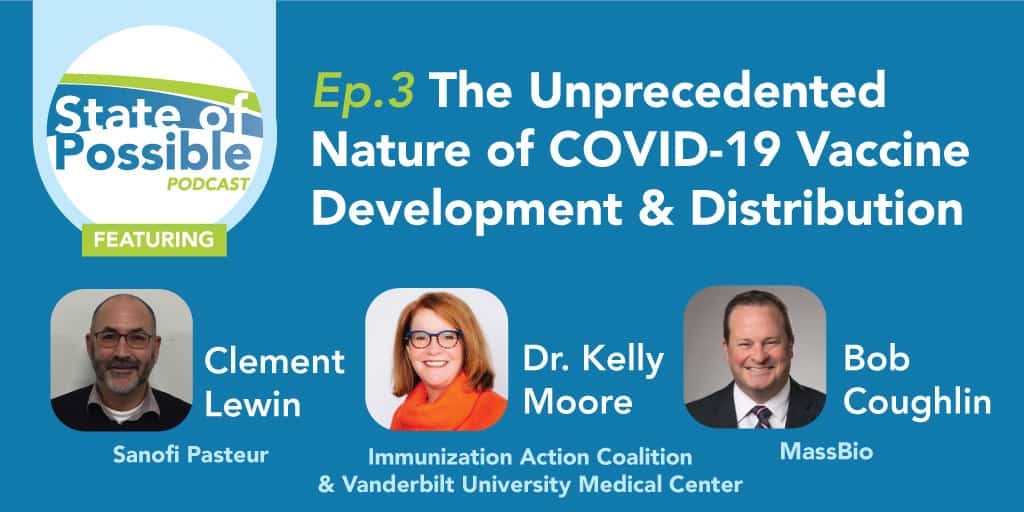 State of Possible
PODCAST
FEATURING

Ep.3 The Unprecedented Nature of COVID-19 Vaccine Development & Distribution

Clement Lewin
Sanofi Pasteur

Dr. Kelly Moore
Immunization Action Coalition & Vanderbilt University Medical Center

Bob Coughlin
MassBio